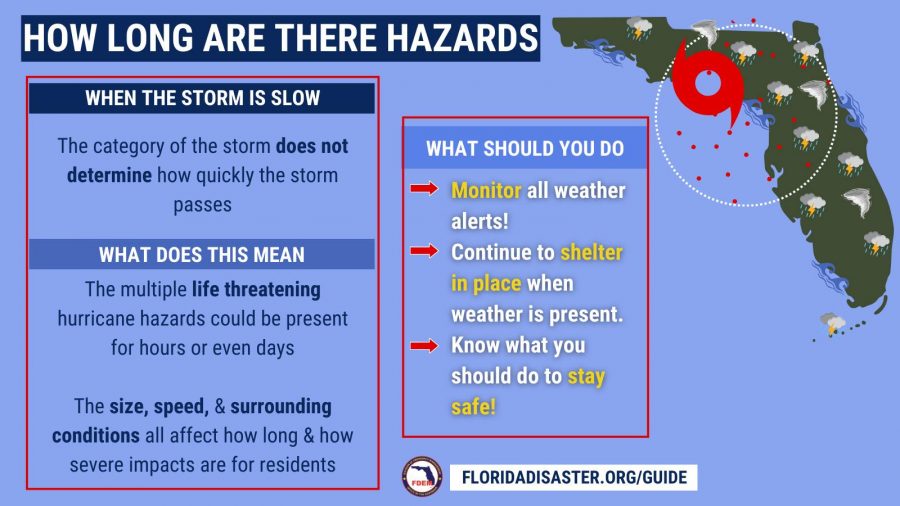 HOW LONG ARE THERE HAZARDS

WHEN THE STORM IS SLOW

The category of the storm does not determine how quickly the storm passes

WHAT DOES THIS MEAN

The multiple life threatening hurricane hazards could be present for hours or even days

The size, speed, & surrounding conditions all affect how long & how severe impacts are for residents

WHAT SHOULD YOU DO

Monitor all weather alerts!

Continue to shelter in place when weather is present.

Know what you should do to stay safe!

FDEM

FLORIDADISASTER.ORG/GUIDE